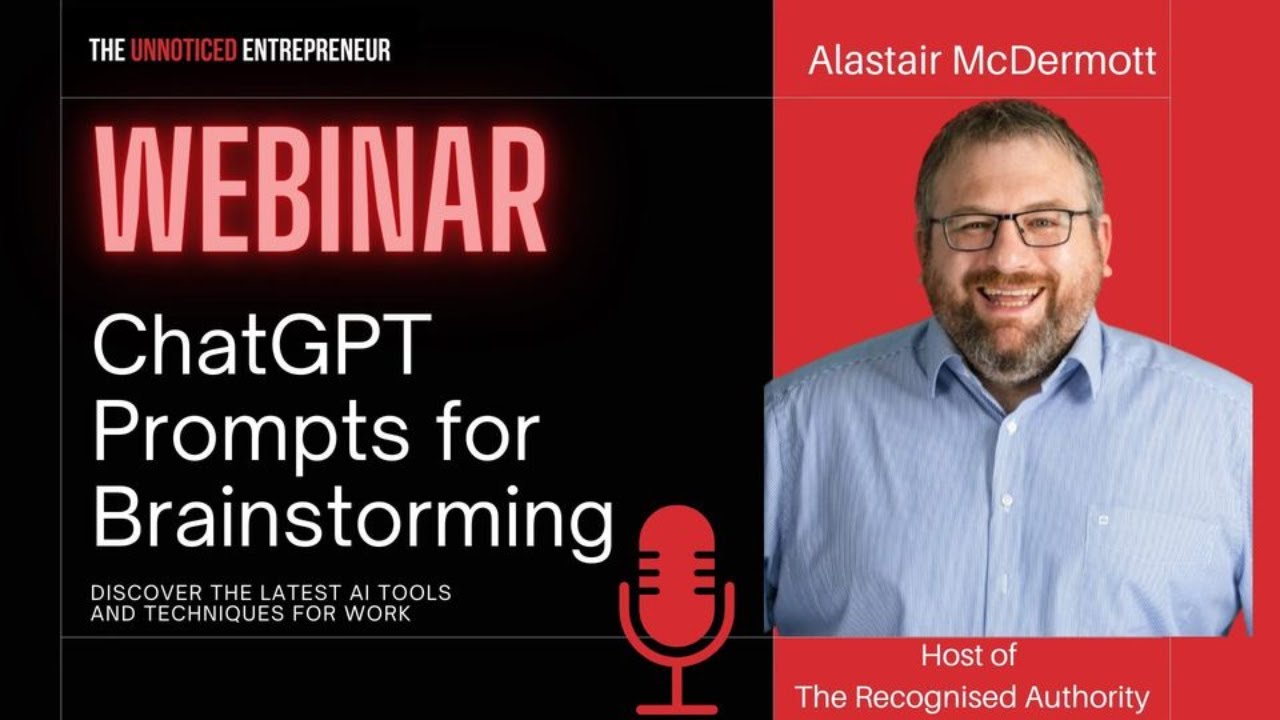 THE UNNOTICED ENTREPRENEUR

WEBINAR

ChatGPT Prompts for Brainstorming

DISCOVER THE LATEST AI TOOLS AND TECHNIQUES FOR WORK

Alastair McDermott

Host of The Recognised Authority